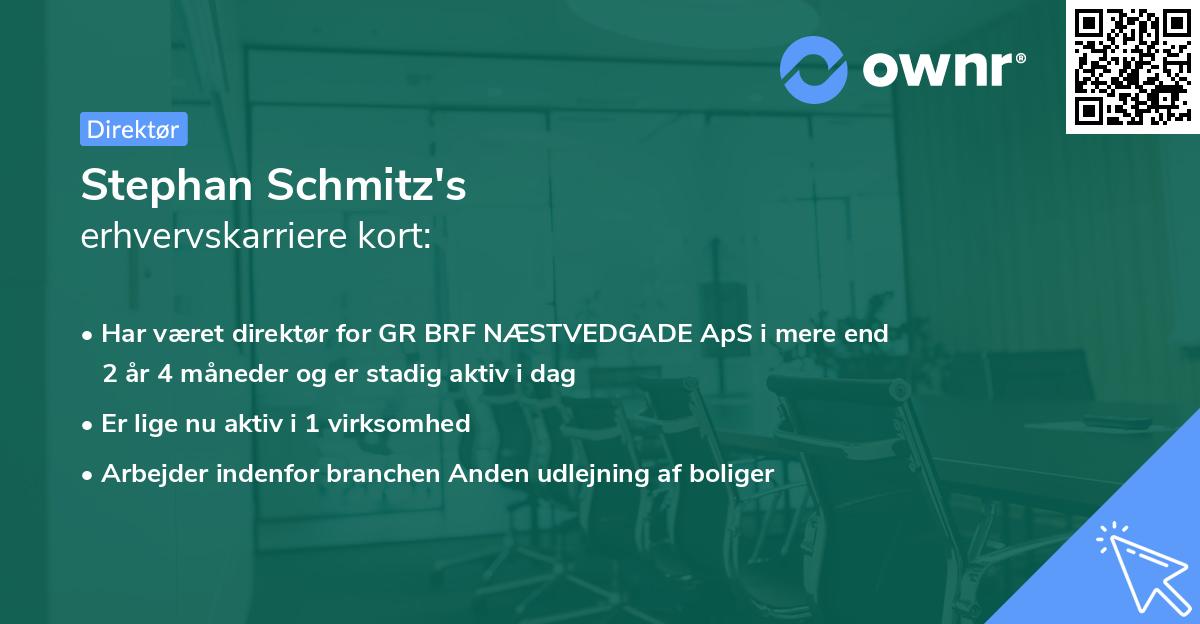 ownr®

Direktør

Stephan Schmitz's
erhvervskarriere kort:

• Har været direktør for GR BRF NÆSTVEDGADE ApS i mere end 2 år 4 måneder og er stadig aktiv i dag
• Er lige nu aktiv i 1 virksomhed
• Arbejder indenfor branchen Anden udlejning af boliger